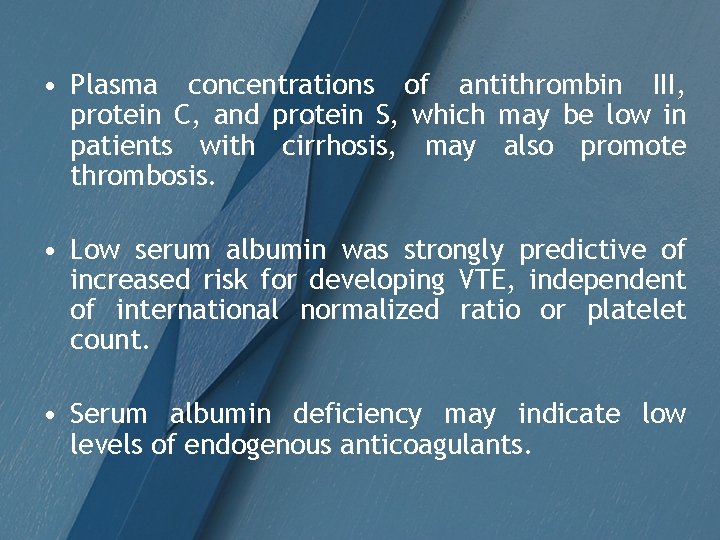 • Plasma concentrations of antithrombin III, protein C, and protein S, which may be low in patients with cirrhosis, may also promote thrombosis.

• Low serum albumin was strongly predictive of increased risk for developing VTE, independent of international normalized ratio or platelet count.

• Serum albumin deficiency may indicate low levels of endogenous anticoagulants.